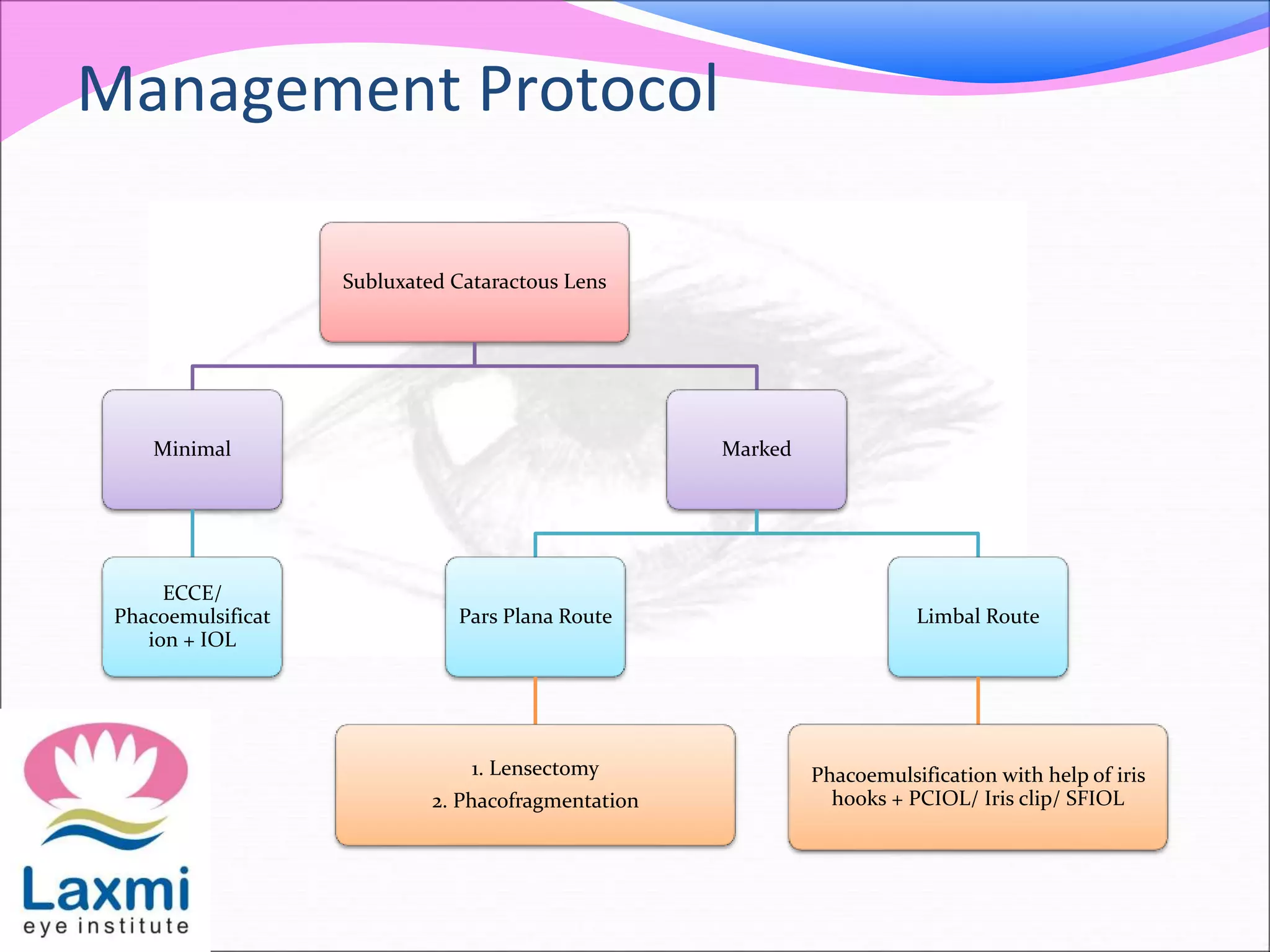 Management Protocol

Subluxated Cataractous Lens

Minimal

Marked

ECCE/ Phacoemulsification + IOL

Pars Plana Route

Limbal Route

1. Lensectomy
2. Phacofragmentation

Phacoemulsification with help of iris hooks + PCIOL/ Iris clip/ SFIOL

Laxmi
eye institute